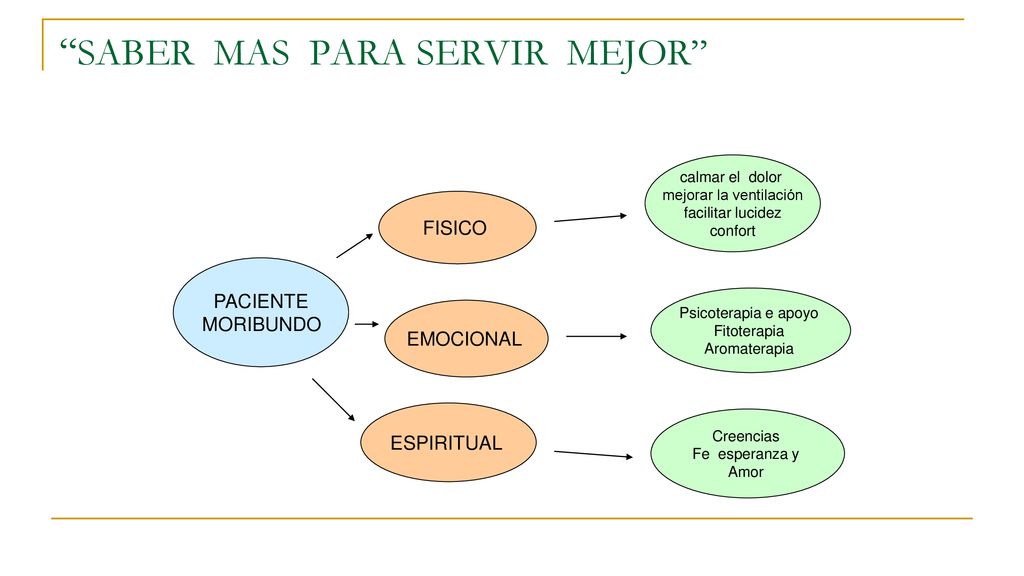 “SABER MAS PARA SERVIR MEJOR”

PACIENTE MORIBUNDO

FISICO

calmar el dolor
mejorar la ventilación
facilitar lucidez
confort

EMOCIONAL

Psicoterapia e apoyo
Fitoterapia
Aromaterapia

ESPIRITUAL

Creencias
Fe esperanza y
Amor